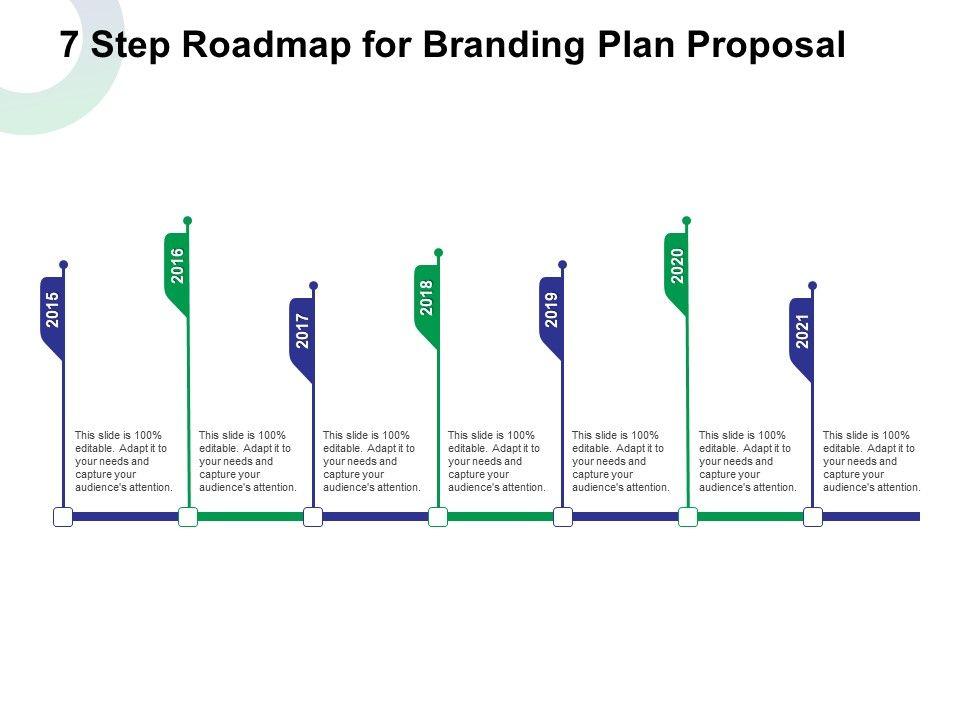 7 Step Roadmap for Branding Plan Proposal

2015

This slide is 100% editable. Adapt it to your needs and capture your audience's attention.

2016

This slide is 100% editable. Adapt it to your needs and capture your audience's attention.

2017

This slide is 100% editable. Adapt it to your needs and capture your audience's attention.

2018

This slide is 100% editable. Adapt it to your needs and capture your audience's attention.

2019

This slide is 100% editable. Adapt it to your needs and capture your audience's attention.

2020

This slide is 100% editable. Adapt it to your needs and capture your audience's attention.

2021

This slide is 100% editable. Adapt it to your needs and capture your audience's attention.